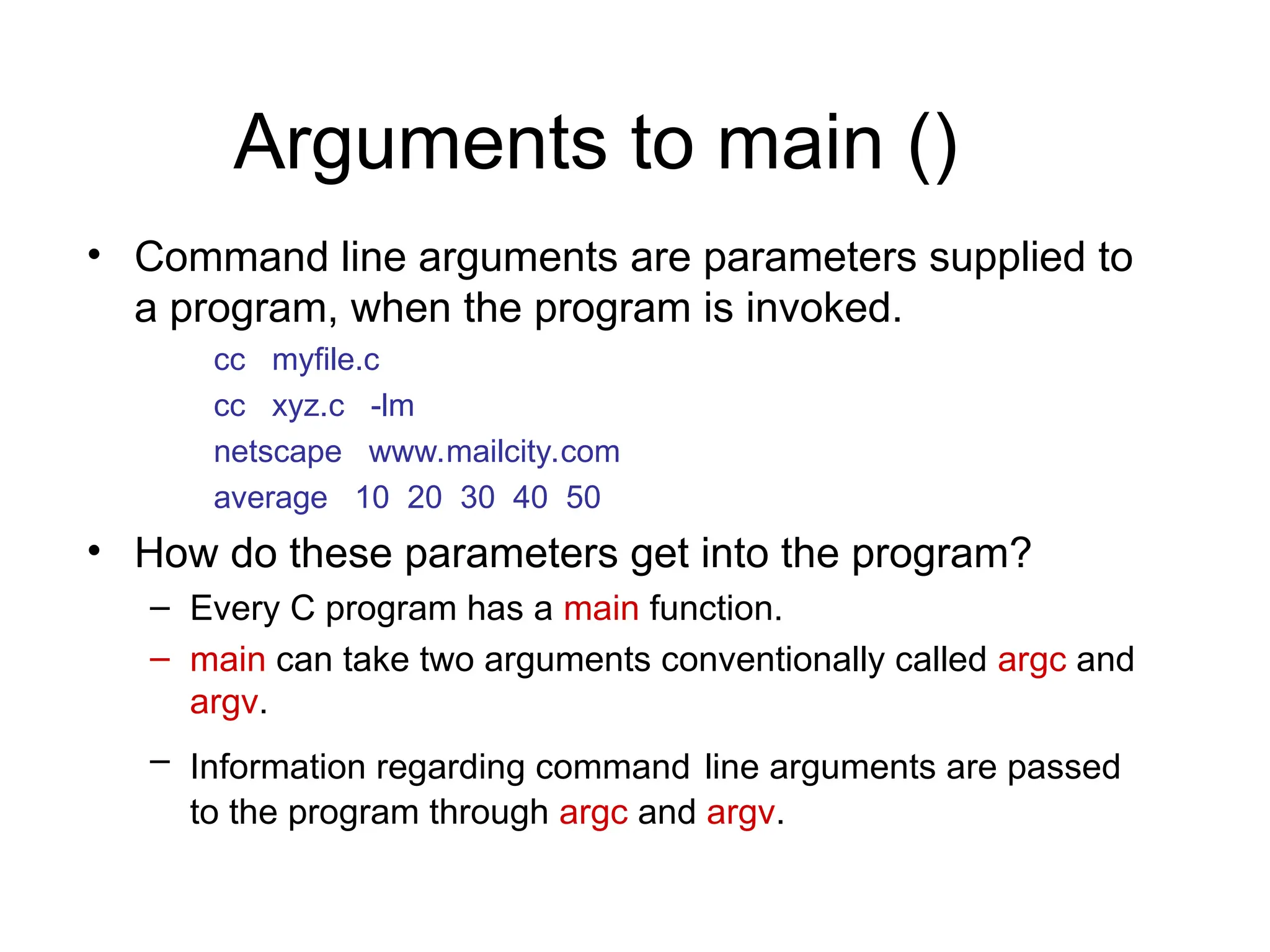 Arguments to main ()

• Command line arguments are parameters supplied to a program, when the program is invoked.

cc myfile.c

cc xyz.c -lm

netscape www.mailcity.com

average 10 20 30 40 50

• How do these parameters get into the program?

– Every C program has a main function.

– main can take two arguments conventionally called argc and argv.

– Information regarding command line arguments are passed to the program through argc and argv.